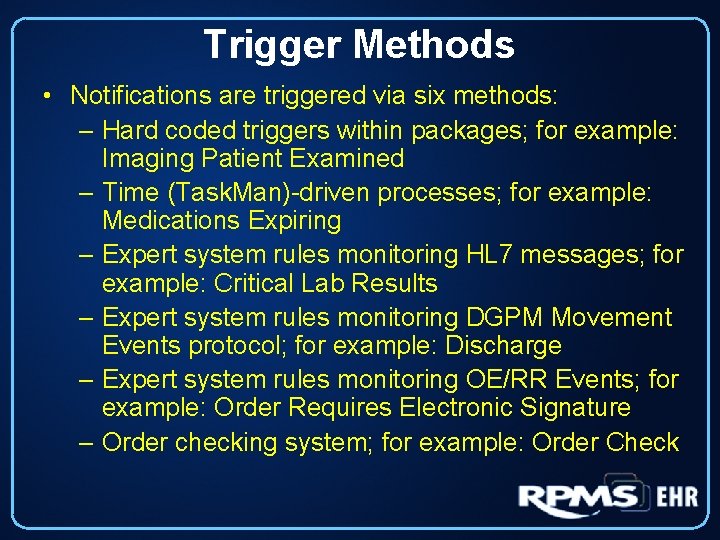 Trigger Methods

• Notifications are triggered via six methods:
– Hard coded triggers within packages; for example: Imaging Patient Examined
– Time (TaskMan)-driven processes; for example: Medications Expiring
– Expert system rules monitoring HL7 messages; for example: Critical Lab Results
– Expert system rules monitoring DGPM Movement Events protocol; for example: Discharge
– Expert system rules monitoring OE/RR Events; for example: Order Requires Electronic Signature
– Order checking system; for example: Order Check

RPMS EHR